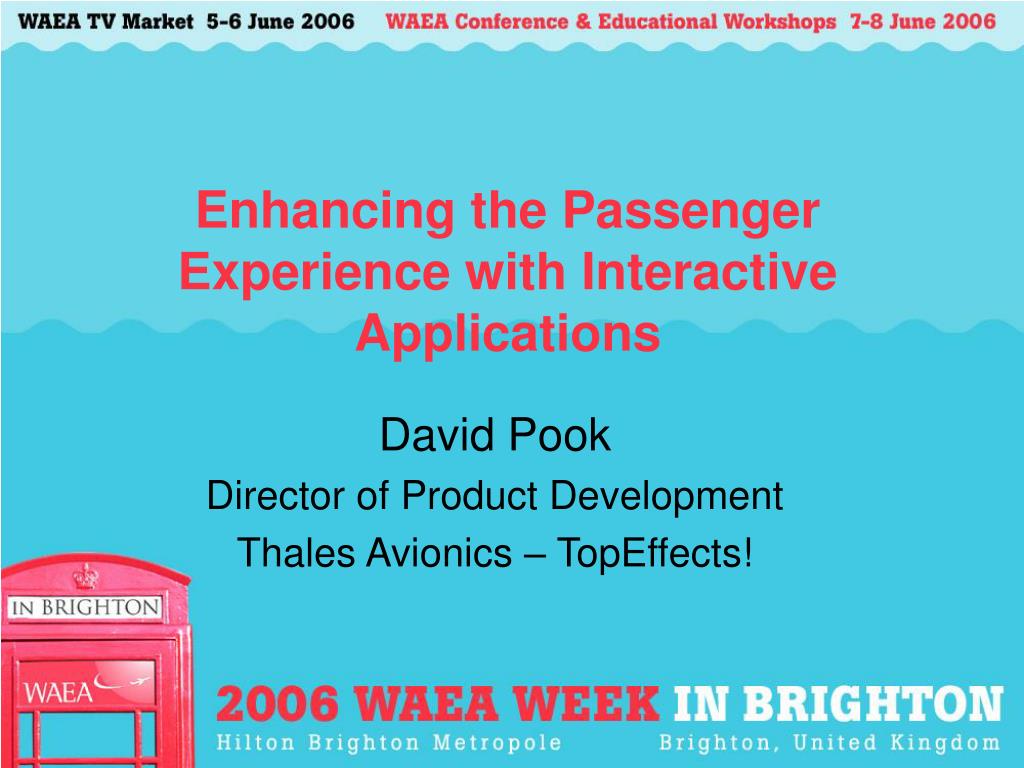 WAEA TV Market 5-6 June 2006 WAEA Conference & Educational Workshops 7-8 June 2006

Enhancing the Passenger Experience with Interactive Applications

David Pook

Director of Product Development

Thales Avionics – TopEffects!

IN BRIGHTON

WAEA

2006 WAEA WEEK IN BRIGHTON

Hilton Brighton Metropole Brighton, United Kingdom